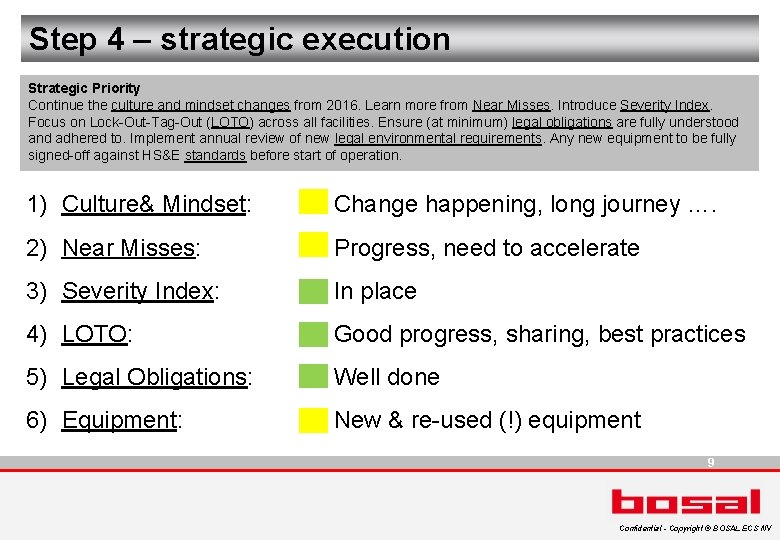 Step 4 – strategic execution

Strategic Priority
Continue the culture and mindset changes from 2016. Learn more from Near Misses. Introduce Severity Index. Focus on Lock-Out-Tag-Out (LOTO) across all facilities. Ensure (at minimum) legal obligations are fully understood and adhered to. Implement annual review of new legal environmental requirements. Any new equipment to be fully signed-off against HS&E standards before start of operation.

1) Culture& Mindset: Change happening, long journey ….

2) Near Misses: Progress, need to accelerate

3) Severity Index: In place

4) LOTO: Good progress, sharing, best practices

5) Legal Obligations: Well done

6) Equipment: New & re-used (!) equipment

9

bosal

Confidential - Copyright © BOSAL ECS NV